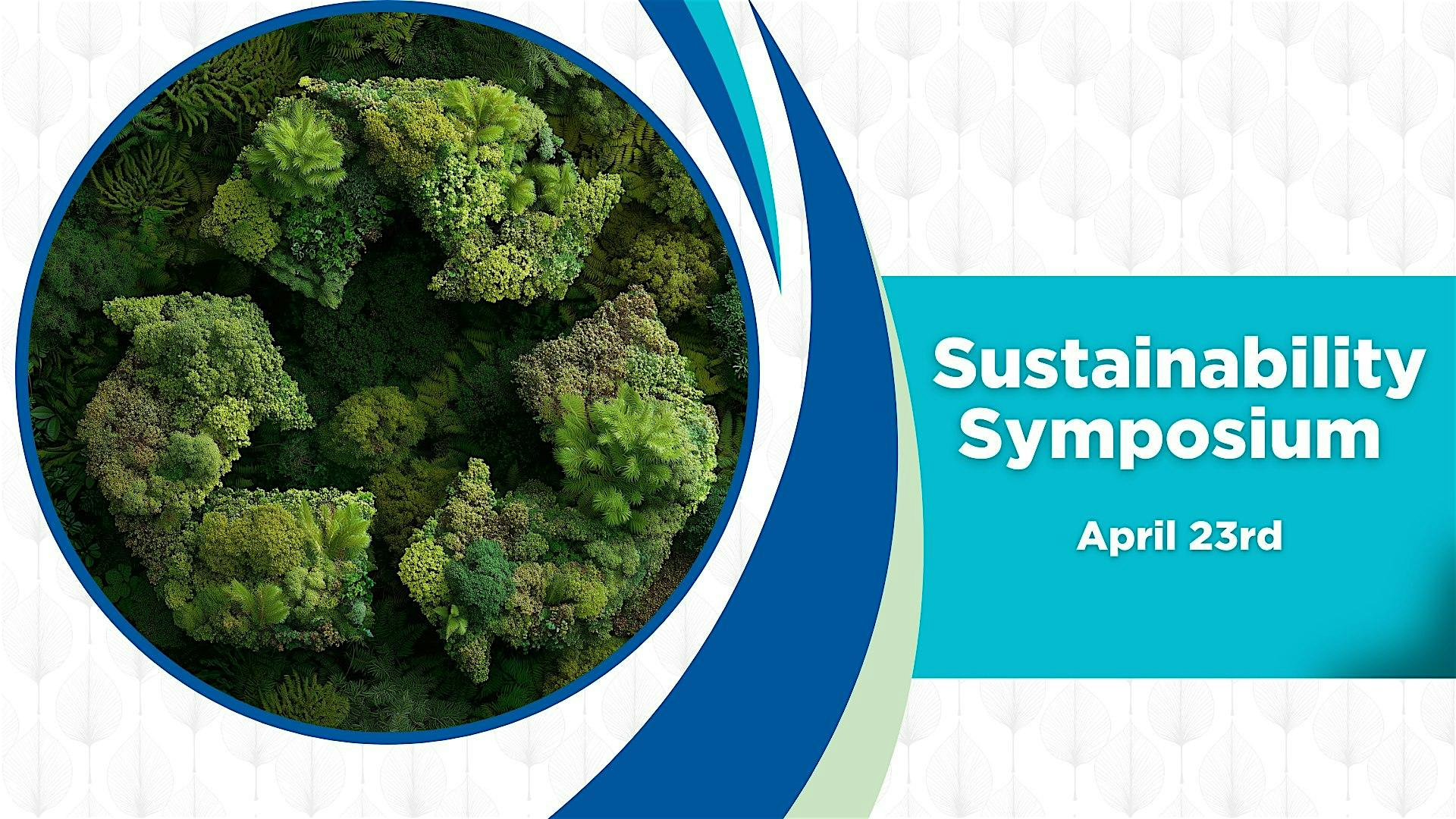 Sustainability Symposium

April 23rd